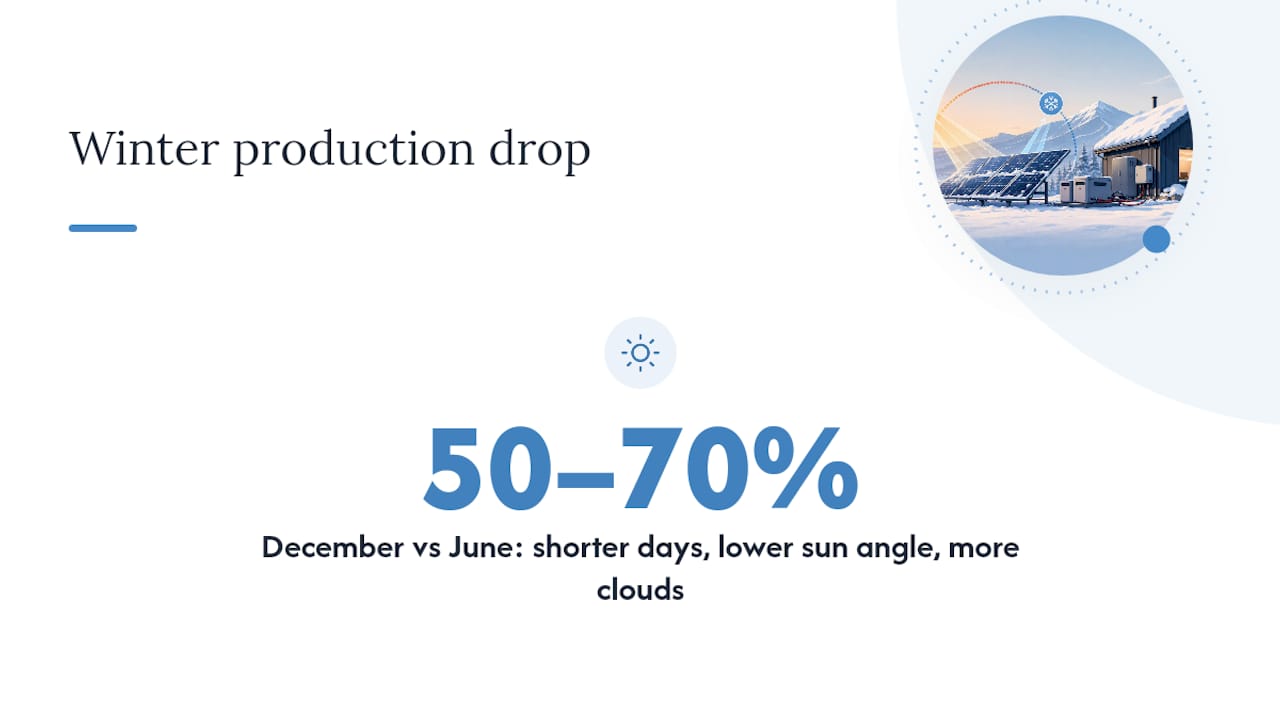 Winter production drop

50–70%

December vs June: shorter days, lower sun angle, more clouds